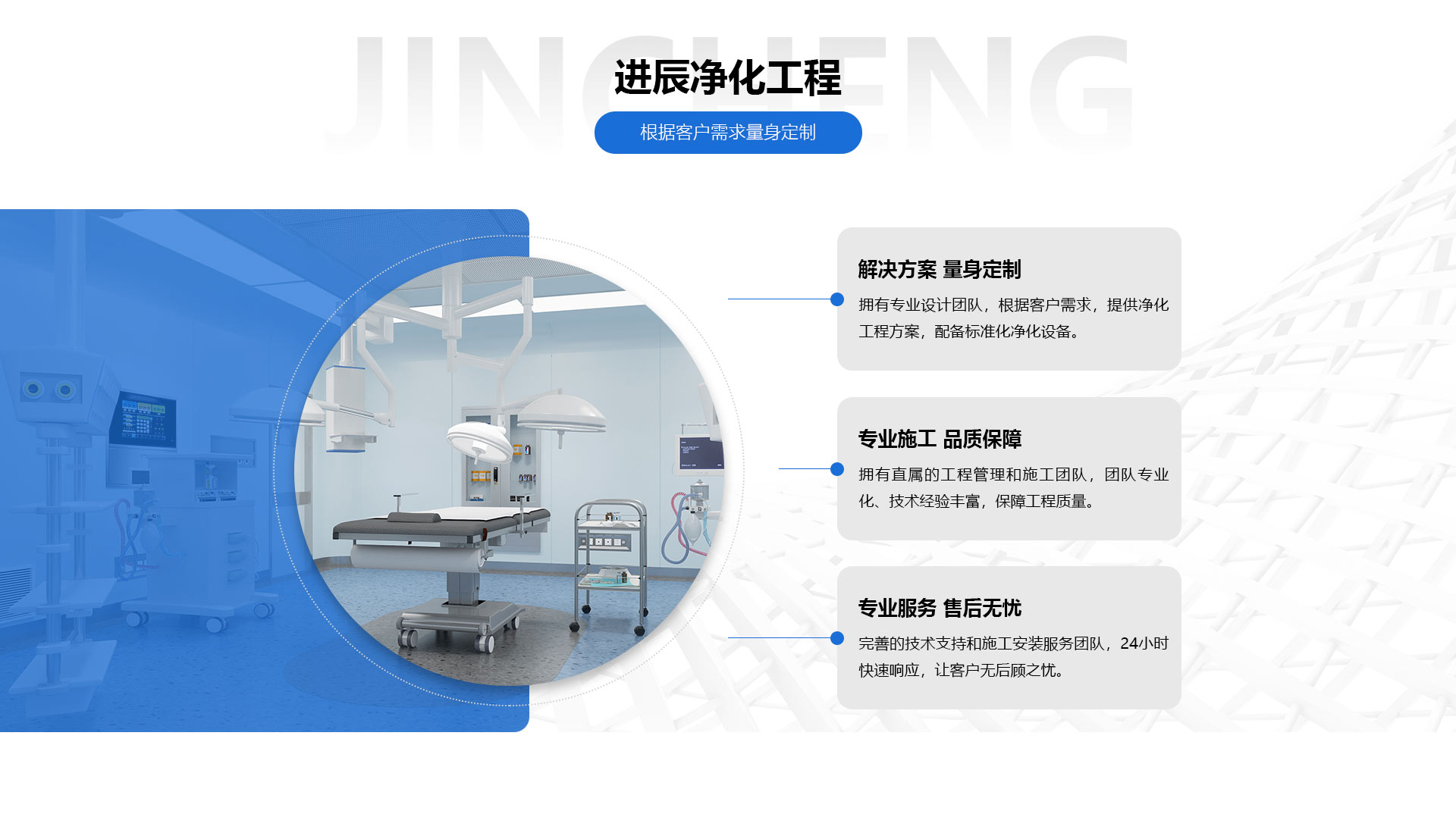 JINCHENG

进辰净化工程

根据客户需求量身定制

解决方案 量身定制

拥有专业设计团队，根据客户需求，提供净化工程方案，配备标准化净化设备。

专业施工 品质保障

拥有直属的工程管理和施工团队，团队专业化、技术经验丰富，保障工程质量。

专业服务 售后无忧

完善的技术支持和施工安装服务团队，24小时快速响应，让客户无后顾之忧。